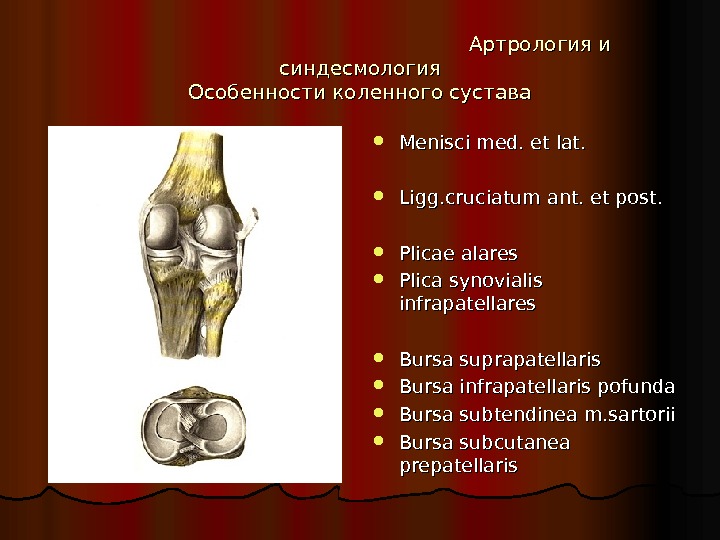 Артрология и синдесмология
Особенности коленного сустава

- Menisci med. et lat.
- Ligg.cruciatum ant. et post.
- Plicae alares
- Plica synovialis infrapatellares
- Bursa suprapatellaris
- Bursa infrapatellaris pofunda
- Bursa subtendinea m.sartorii
- Bursa subcutanea prepatellaris